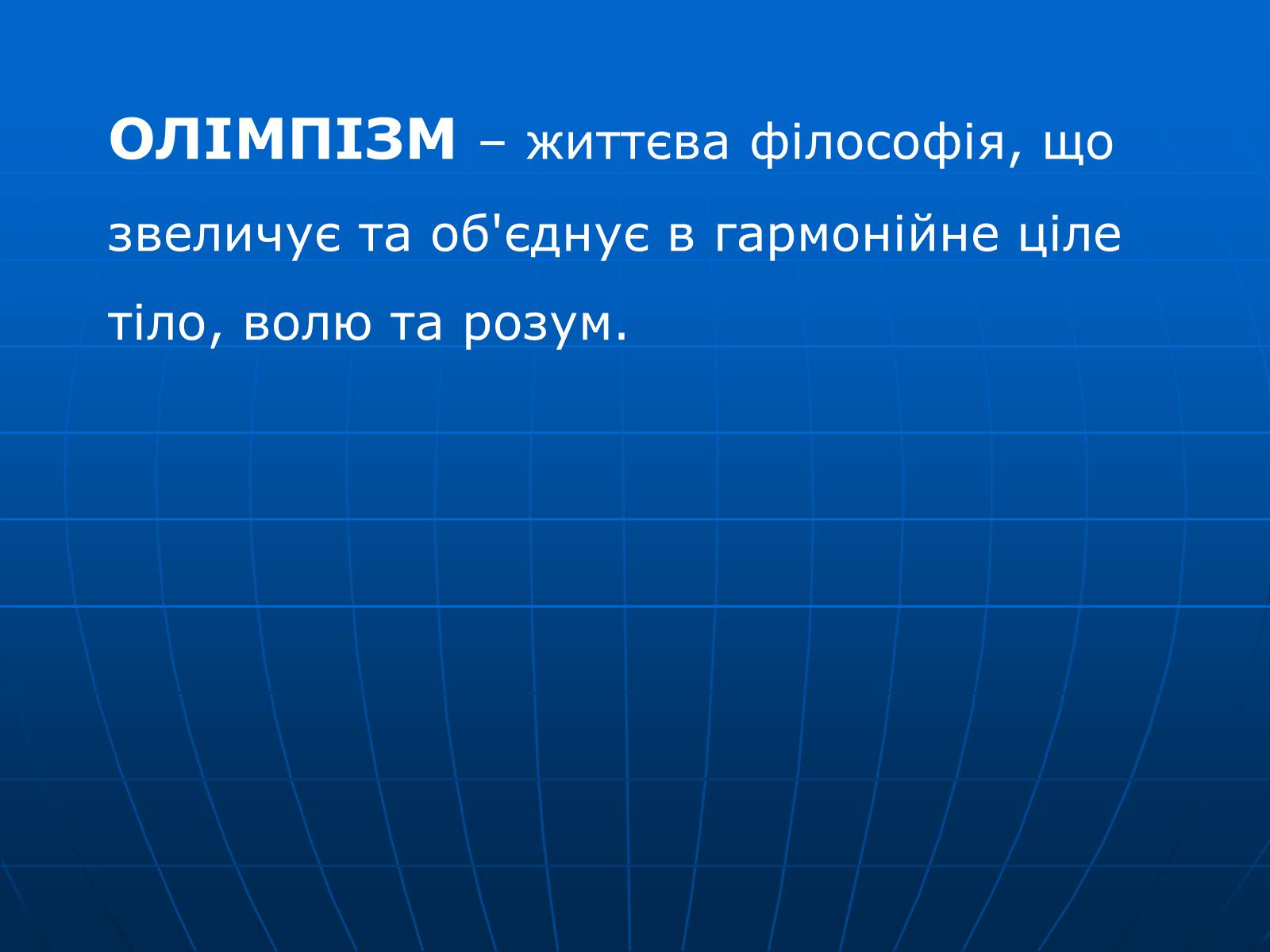 ОЛІМПІЗМ – життєва філософія, що звеличує та об'єднує в гармонійне ціле тіло, волю та розум.